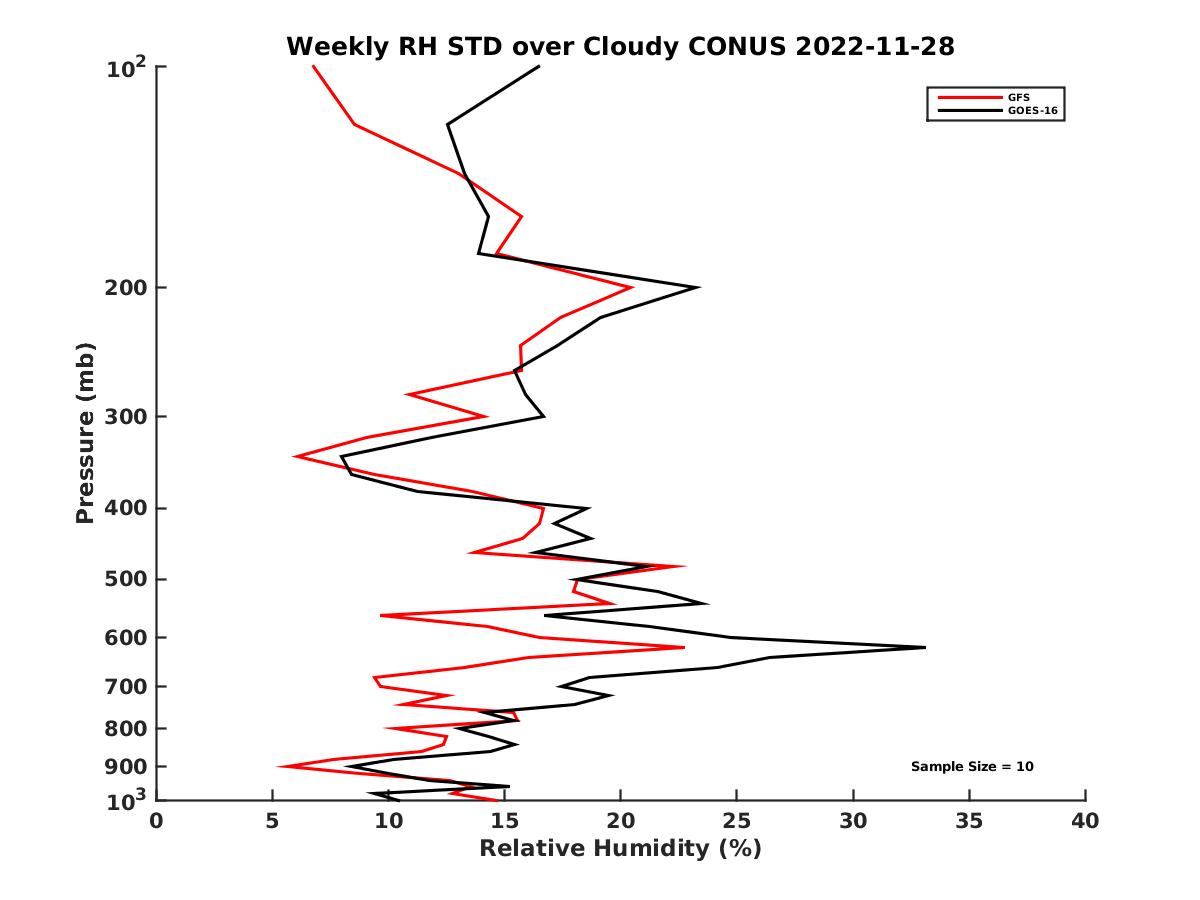 Weekly RH STD over Cloudy CONUS 2022-11-28

GFS
GOES-16

Pressure (mb)

$10^2$
200
300
400
500
600
700
800
900
$10^3$

Sample Size = 10

0
5
10
15
20
25
30
35
40
Relative Humidity (%)